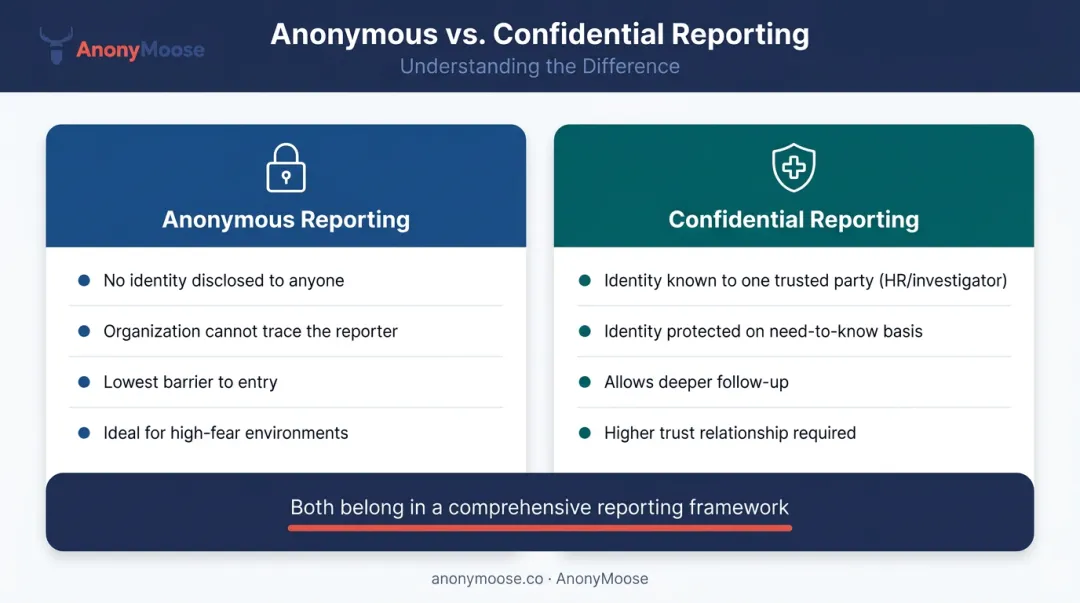 AnonyMoose

Anonymous vs. Confidential Reporting

Understanding the Difference

Anonymous Reporting

- No identity disclosed to anyone
- Organization cannot trace the reporter
- Lowest barrier to entry
- Ideal for high-fear environments

Confidential Reporting

- Identity known to one trusted party (HR/investigator)
- Identity protected on need-to-know basis
- Allows deeper follow-up
- Higher trust relationship required

Both belong in a comprehensive reporting framework

anonymoose.co · AnonyMoose